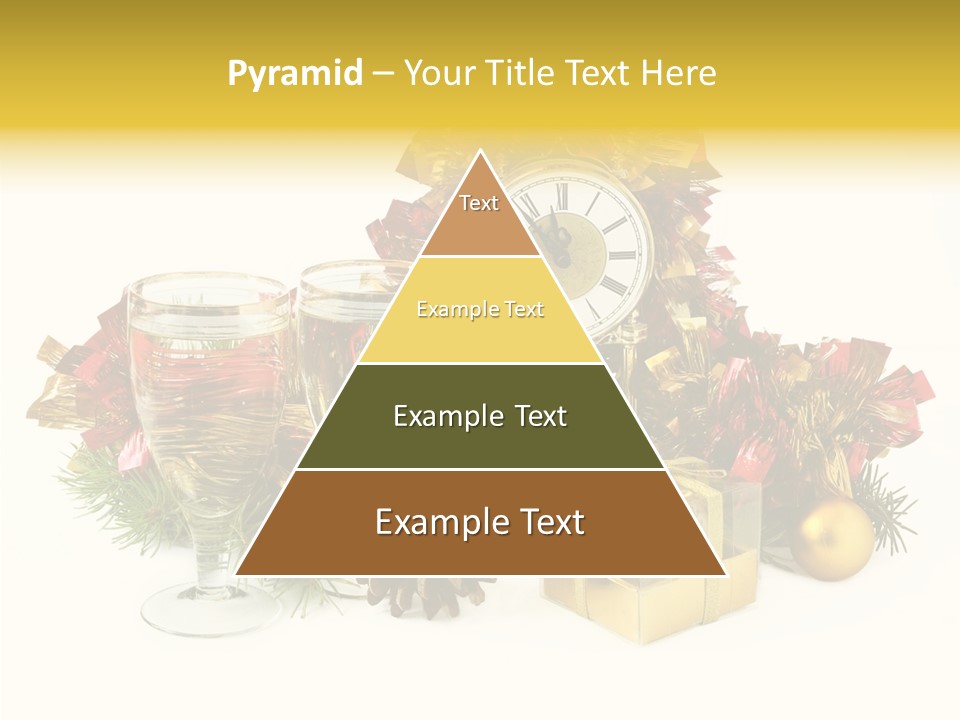 Pyramid – Your Title Text Here

Text

Example Text

Example Text

Example Text